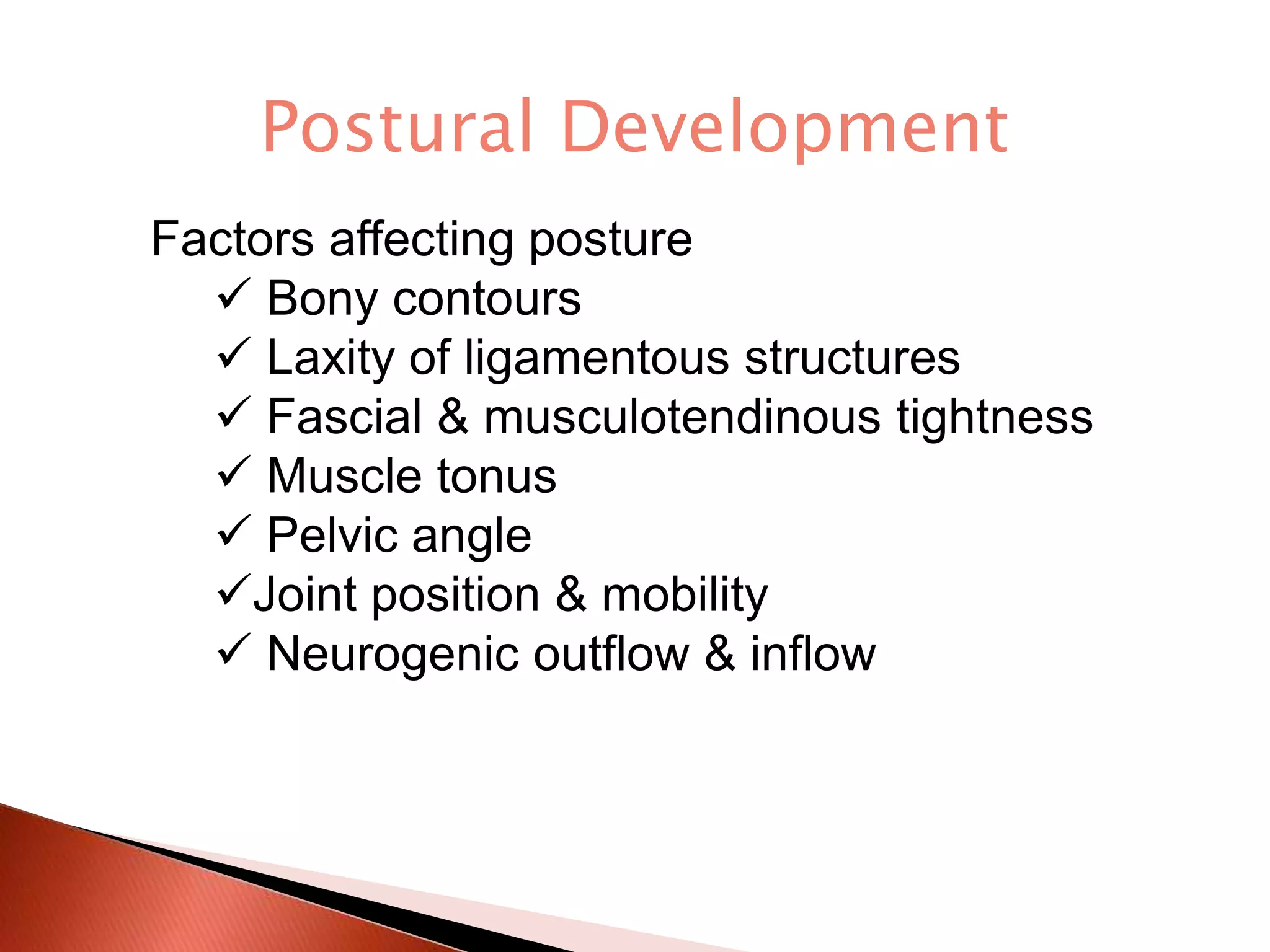 Postural Development

Factors affecting posture

✓ Bony contours
✓ Laxity of ligamentous structures
✓ Fascial & musculotendinous tightness
✓ Muscle tonus
✓ Pelvic angle
✓Joint position & mobility
✓ Neurogenic outflow & inflow